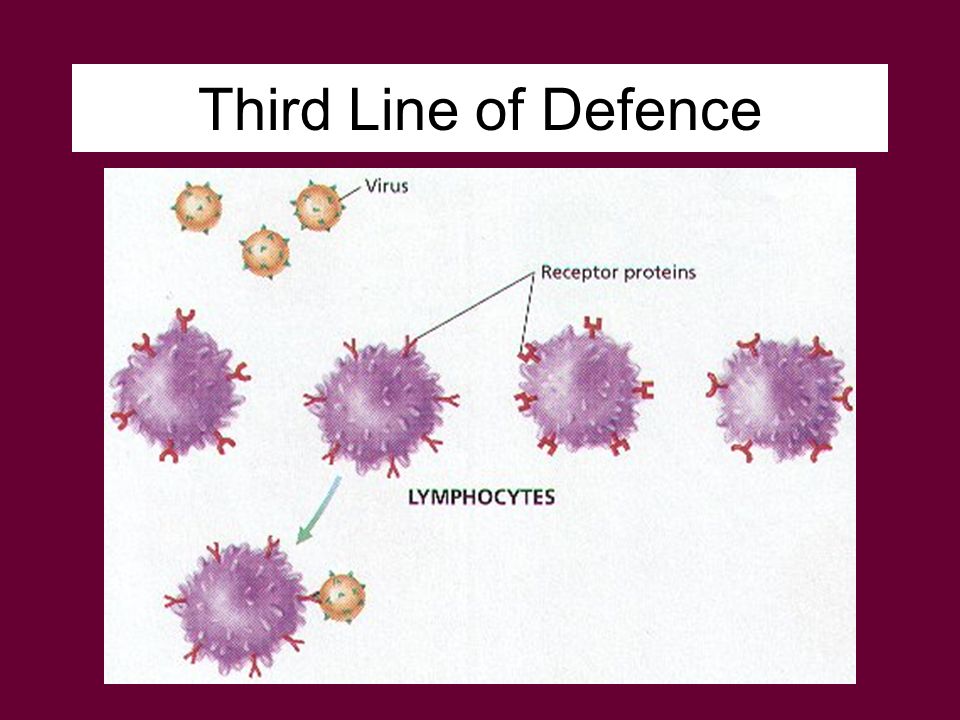 Third Line of Defence

Virus

Receptor proteins

LYMPHOCYTES